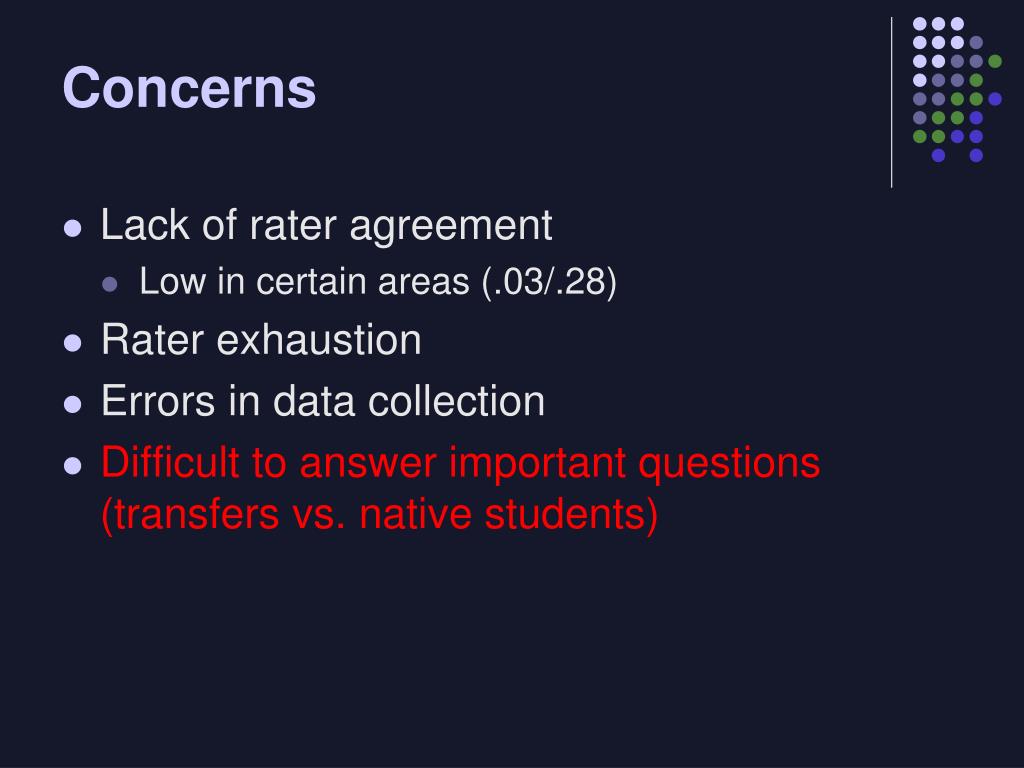 Concerns

- Lack of rater agreement
  - Low in certain areas (.03/.28)
- Rater exhaustion
- Errors in data collection
- Difficult to answer important questions (transfers vs. native students)